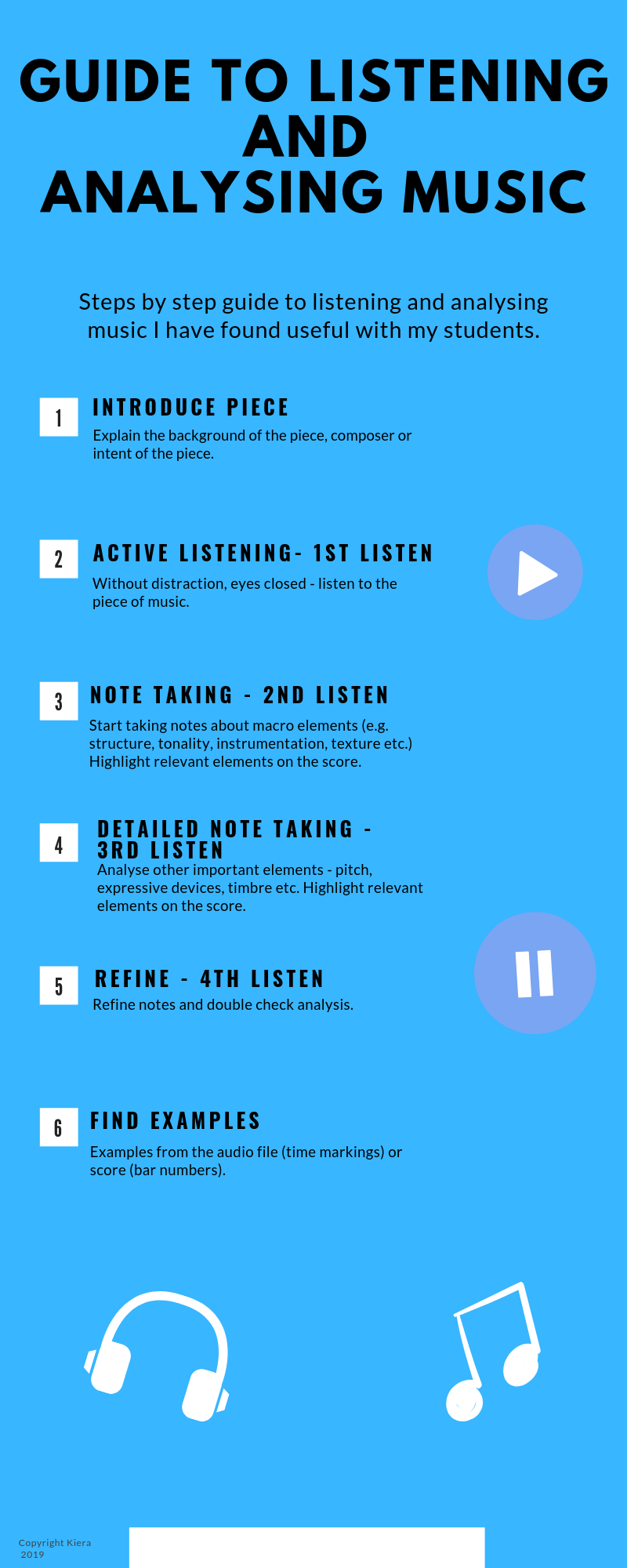 GUIDE TO LISTENING AND ANALYSING MUSIC

Steps by step guide to listening and analysing music I have found useful with my students.

1

INTRODUCE PIECE

Explain the background of the piece, composer or intent of the piece.

2

ACTIVE LISTENING- 1ST LISTEN

Without distraction, eyes closed - listen to the piece of music.

3

NOTE TAKING - 2ND LISTEN

Start taking notes about macro elements (e.g. structure, tonality, instrumentation, texture etc.) Highlight relevant elements on the score.

4

DETAILED NOTE TAKING - 3RD LISTEN

Analyse other important elements - pitch, expressive devices, timbre etc. Highlight relevant elements on the score.

5

REFINE - 4TH LISTEN

Refine notes and double check analysis.

6

FIND EXAMPLES

Examples from the audio file (time markings) or score (bar numbers).

Copyright Kiera 2019